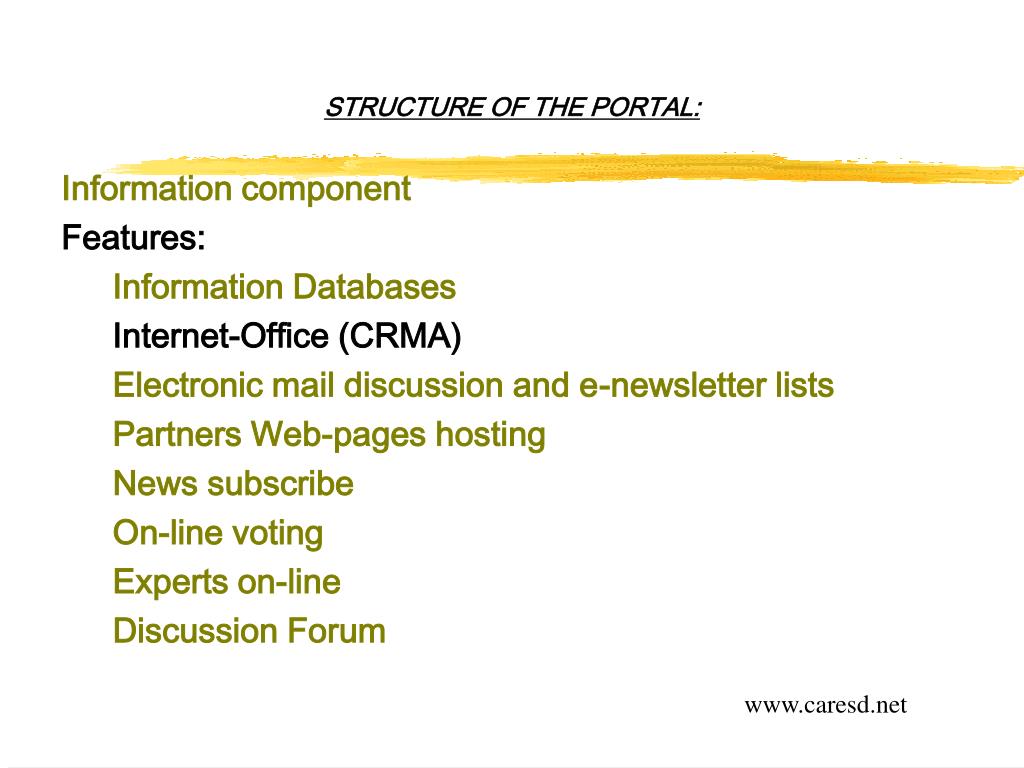 STRUCTURE OF THE PORTAL:

Information component
Features:
Information Databases
Internet-Office (CRMA)
Electronic mail discussion and e-newsletter lists
Partners Web-pages hosting
News subscribe
On-line voting
Experts on-line
Discussion Forum

www.caresd.net